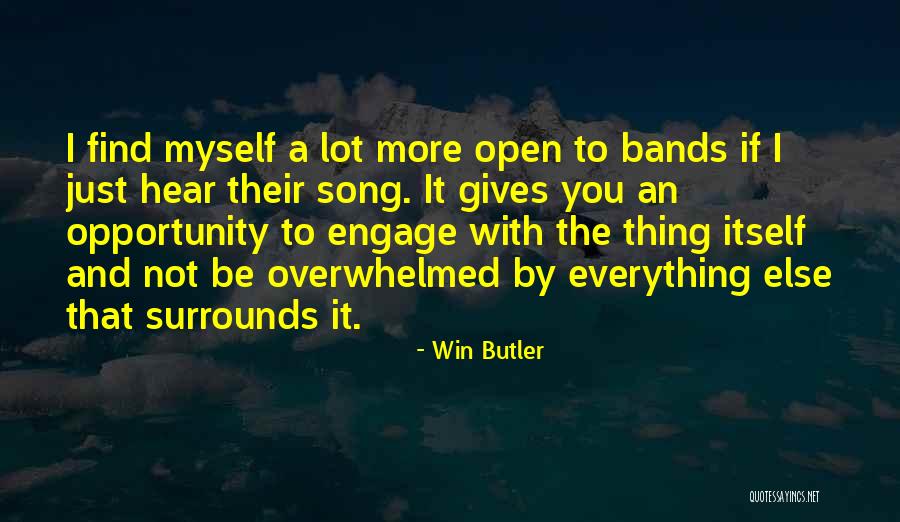 I find myself a lot more open to bands if I just hear their song. It gives you an opportunity to engage with the thing itself and not be overwhelmed by everything else that surrounds it.

- Win Butler

QUOTESSAYINGS.NET